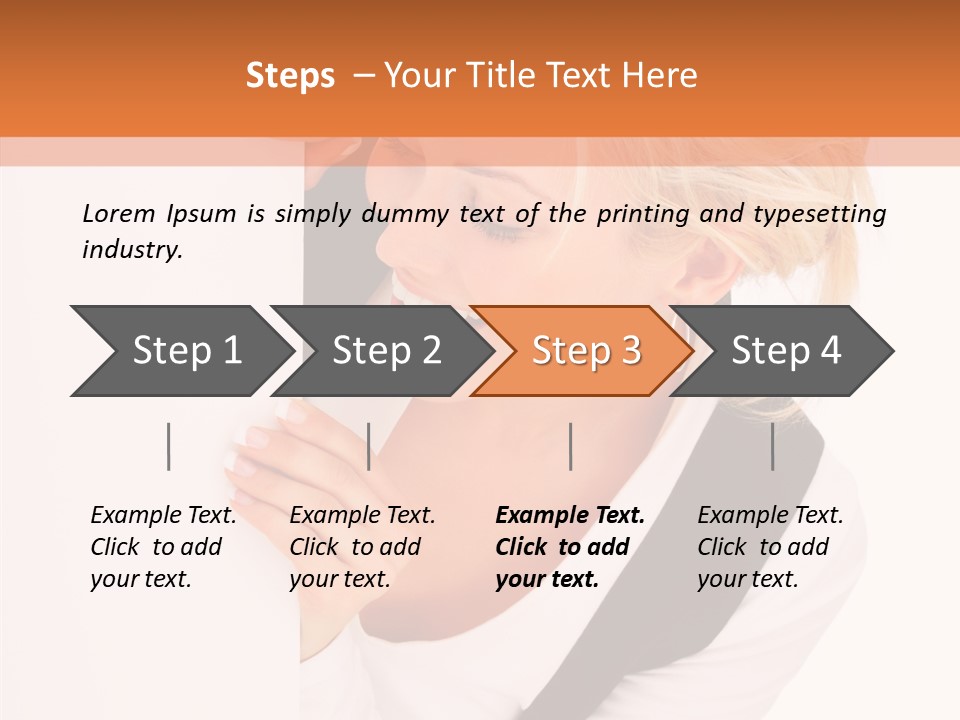 Steps – Your Title Text Here

Lorem Ipsum is simply dummy text of the printing and typesetting industry.

Step 1

Step 2

Step 3

Step 4

Example Text. Click to add your text.

Example Text. Click to add your text.

Example Text. Click to add your text.

Example Text. Click to add your text.